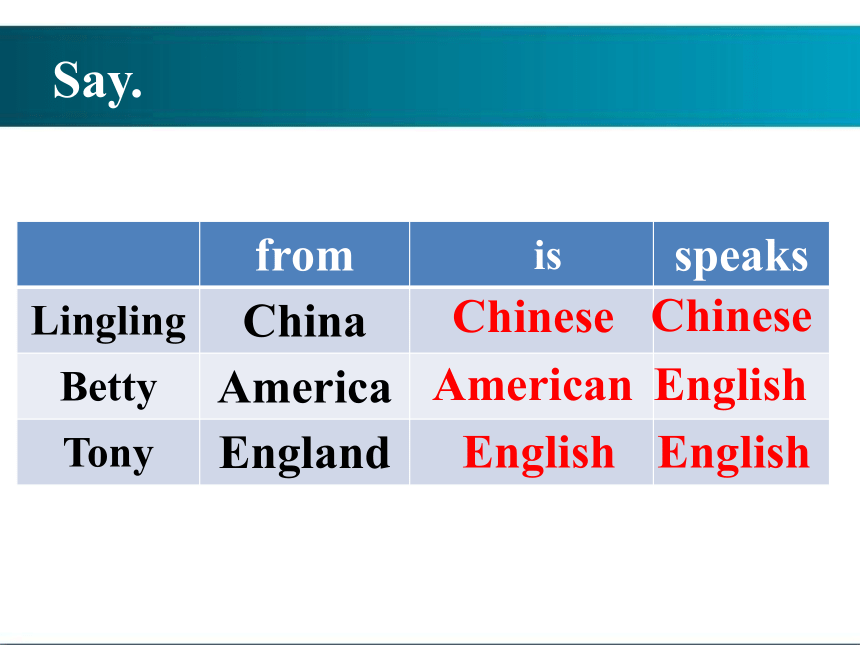 Say.

| | from | is | speaks |
|---|---|---|---|
| Lingling | China | Chinese | Chinese |
| Betty | America | American | English |
| Tony | England | English | English |